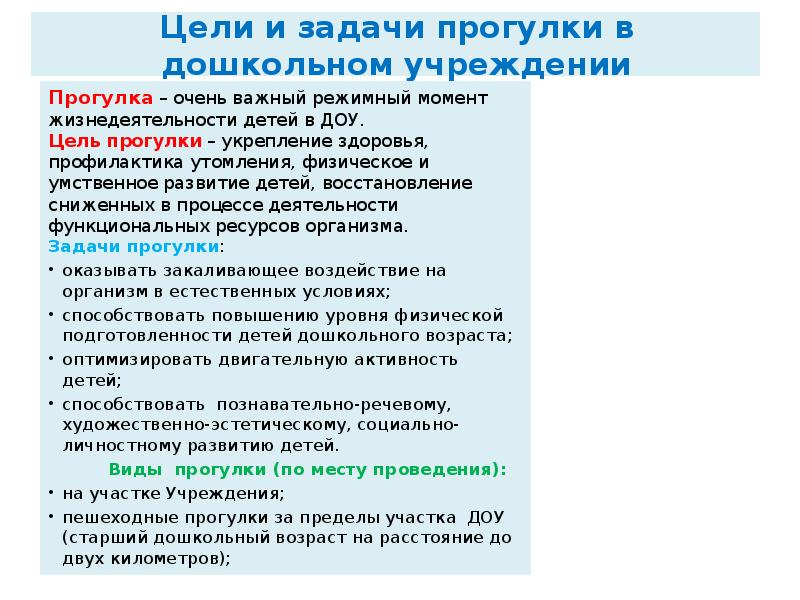 Цели и задачи прогулки в дошкольном учреждении

Прогулка – очень важный режимный момент жизнедеятельности детей в ДОУ.
Цель прогулки – укрепление здоровья, профилактика утомления, физическое и умственное развитие детей, восстановление сниженных в процессе деятельности функциональных ресурсов организма.
Задачи прогулки:
• оказывать закаливающее воздействие на организм в естественных условиях;
• способствовать повышению уровня физической подготовленности детей дошкольного возраста;
• оптимизировать двигательную активность детей;
• способствовать познавательно-речевому, художественно-эстетическому, социально-личностному развитию детей.
Виды прогулки (по месту проведения):
• на участке Учреждения;
• пешеходные прогулки за пределы участка ДОУ (старший дошкольный возраст на расстояние до двух километров);